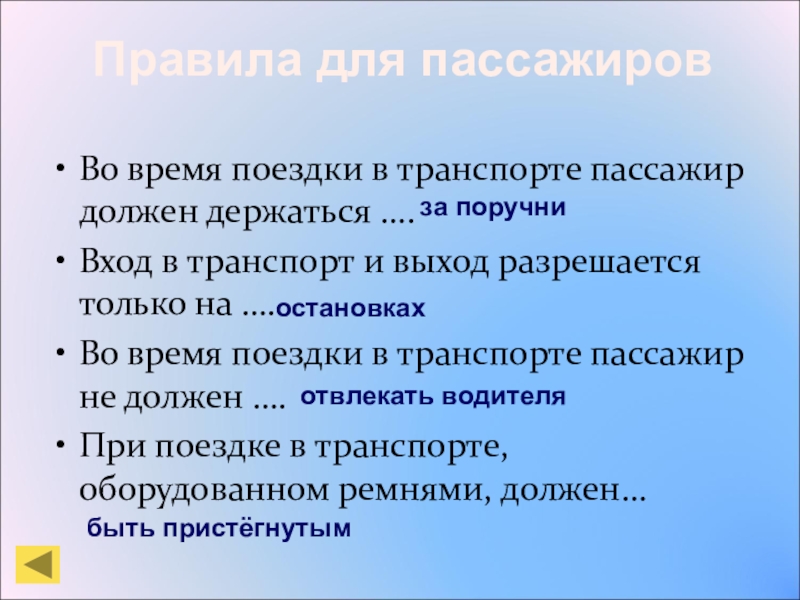 Правила для пассажиров

• Во время поездки в транспорте пассажир должен держаться …. за поручни

• Вход в транспорт и выход разрешается только на ….остановках

• Во время поездки в транспорте пассажир не должен …. отвлекать водителя

• При поездке в транспорте, оборудованном ремнями, должен…
быть пристёгнутым